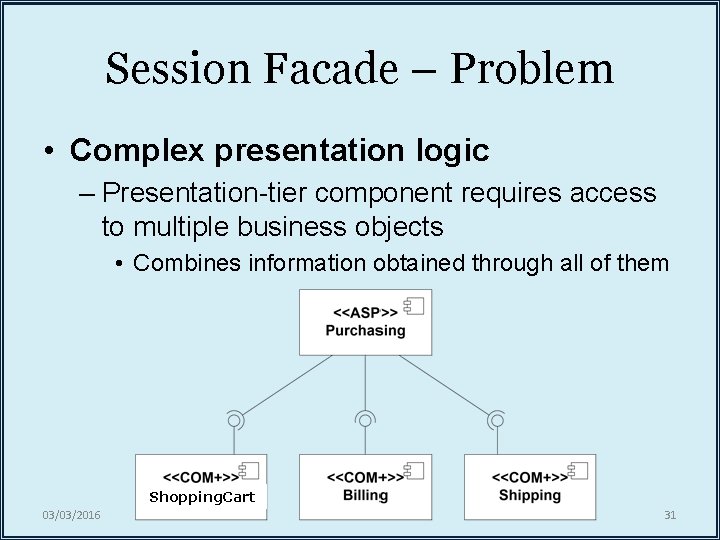 Session Facade – Problem

• Complex presentation logic
– Presentation-tier component requires access to multiple business objects
• Combines information obtained through all of them

<<ASP>>
Purchasing

<<COM+>>
ShoppingCart

<<COM+>>
Billing

<<COM+>>
Shipping

03/03/2016

31